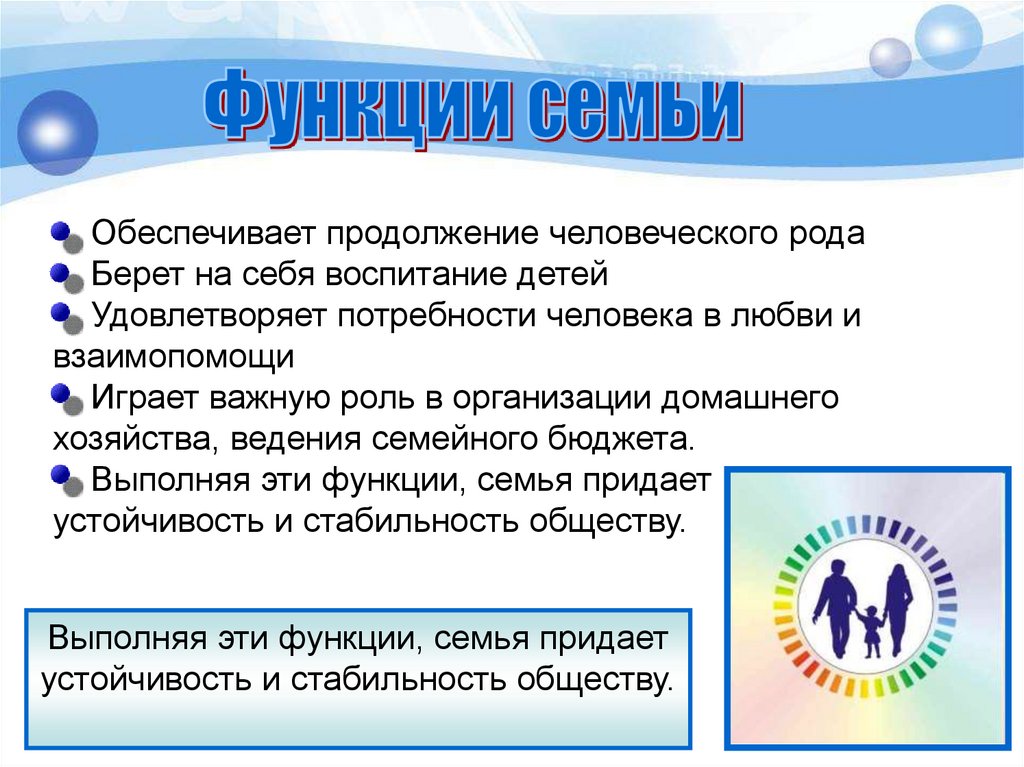 Функции семьи

Обеспечивает продолжение человеческого рода
Берет на себя воспитание детей
Удовлетворяет потребности человека в любви и взаимопомощи
Играет важную роль в организации домашнего хозяйства, ведения семейного бюджета.
Выполняя эти функции, семья придает устойчивость и стабильность обществу.

Выполняя эти функции, семья придает устойчивость и стабильность обществу.